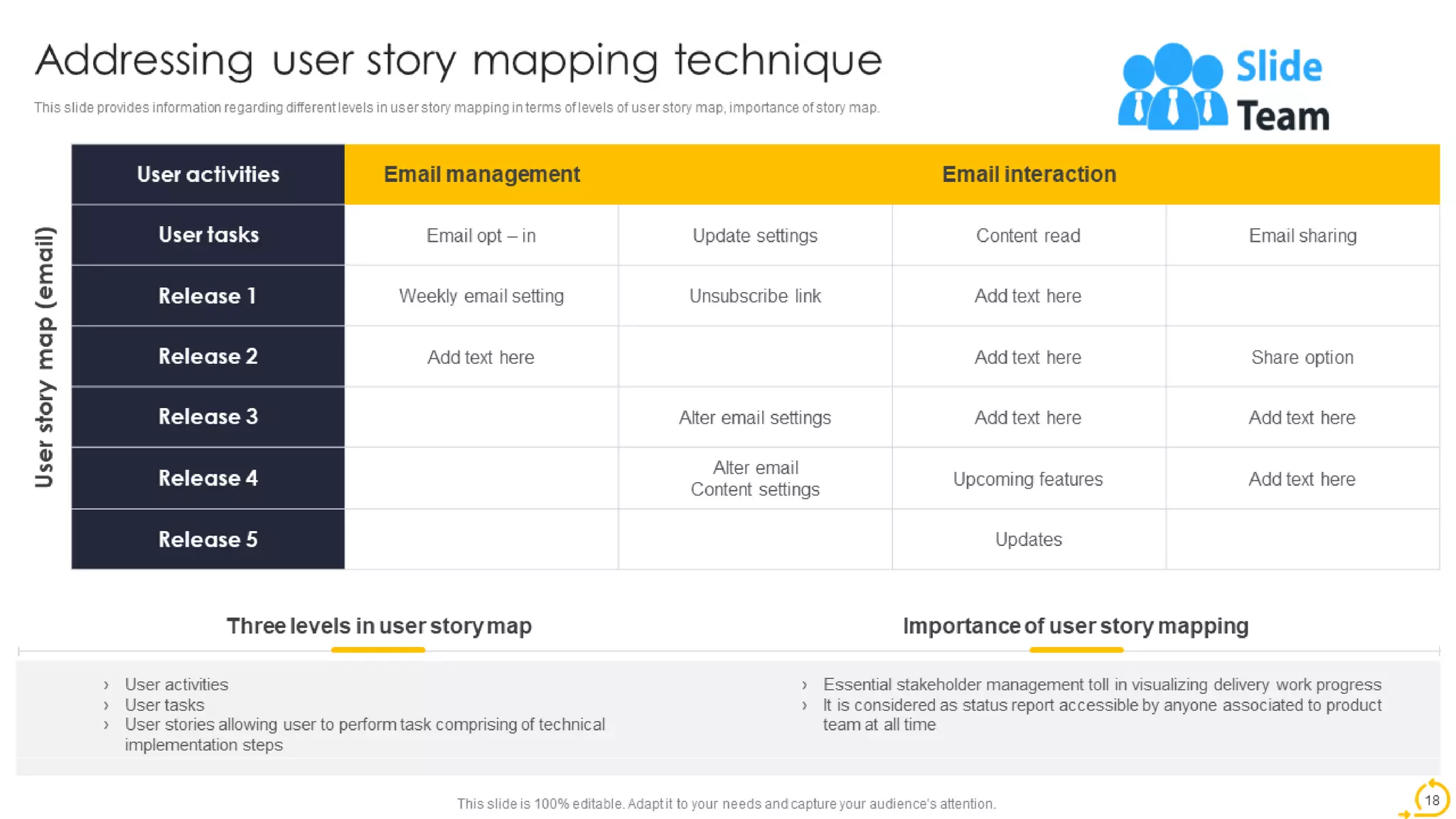 Addressing user story mapping technique

This slide provides information regarding different levels in user story mapping in terms of levels of user story map, importance of story map.

Slide Team

User story map (email)

| User activities | Email management | | Email interaction | |
|---|---|---|---|---|
| User tasks | Email opt – in | Update settings | Content read | Email sharing |
| Release 1 | Weekly email setting | Unsubscribe link | Add text here | |
| Release 2 | Add text here | | Add text here | Share option |
| Release 3 | | Alter email settings | Add text here | Add text here |
| Release 4 | | Alter email Content settings | Upcoming features | Add text here |
| Release 5 | | | Updates | |

Three levels in user story map

› User activities
› User tasks
› User stories allowing user to perform task comprising of technical implementation steps

Importance of user story mapping

› Essential stakeholder management toll in visualizing delivery work progress
› It is considered as status report accessible by anyone associated to product team at all time

This slide is 100% editable. Adapt it to your needs and capture your audience's attention.

18